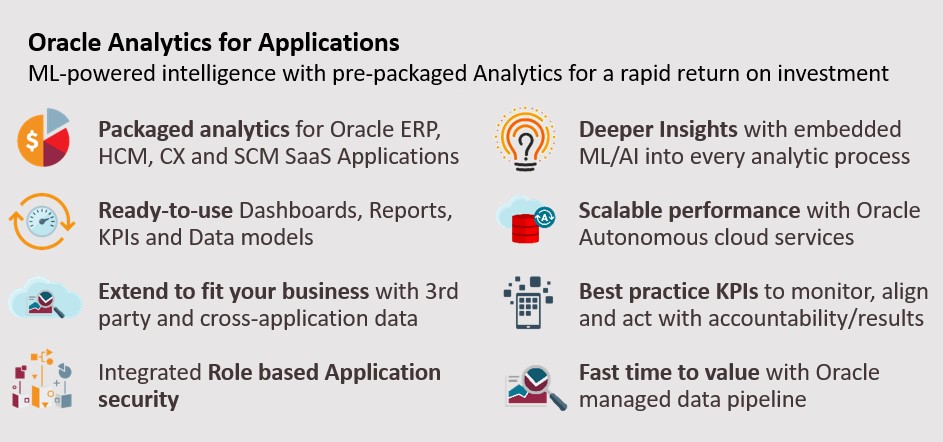 Oracle Analytics for Applications
ML-powered intelligence with pre-packaged Analytics for a rapid return on investment

Packaged analytics for Oracle ERP, HCM, CX and SCM SaaS Applications

Ready-to-use Dashboards, Reports, KPIs and Data models

Extend to fit your business with 3rd party and cross-application data

Integrated Role based Application security

Deeper Insights with embedded ML/AI into every analytic process

Scalable performance with Oracle Autonomous cloud services

Best practice KPIs to monitor, align and act with accountability/results

Fast time to value with Oracle managed data pipeline